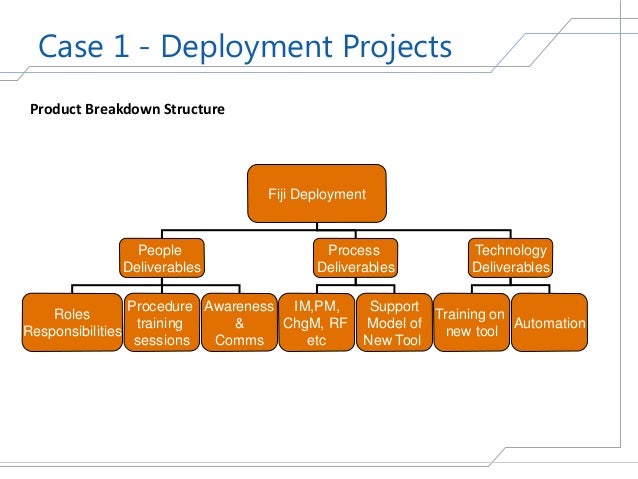 Case 1 - Deployment Projects

Product Breakdown Structure

Fiji Deployment

People Deliverables

Process Deliverables

Technology Deliverables

Roles Responsibilities

Procedure training sessions

Awareness & Comms

IM,PM, ChgM, RF etc

Support Model of New Tool

Training on new tool

Automation